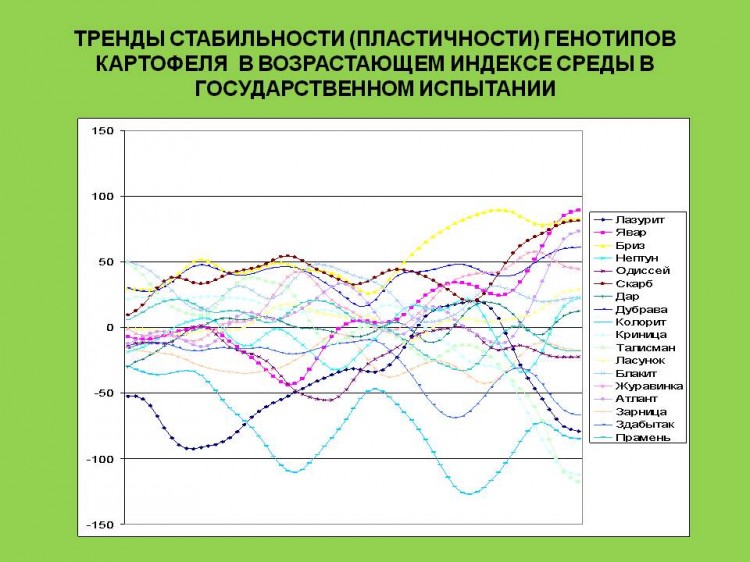 ТРЕНДЫ СТАБИЛЬНОСТИ (ПЛАСТИЧНОСТИ) ГЕНОТИПОВ КАРТОФЕЛЯ В ВОЗРАСТАЮЩЕМ ИНДЕКСЕ СРЕДЫ В ГОСУДАРСТВЕННОМ ИСПЫТАНИИ

150
100
50
0
-50
-100
-150

Лазурит
Явар
Бриз
Нептун
Одиссей
Скарб
Дар
Дубрава
Колорит
Криница
Талисман
Ласунок
Блакит
Журавинка
Атлант
Зарница
Здабытак
Прамень